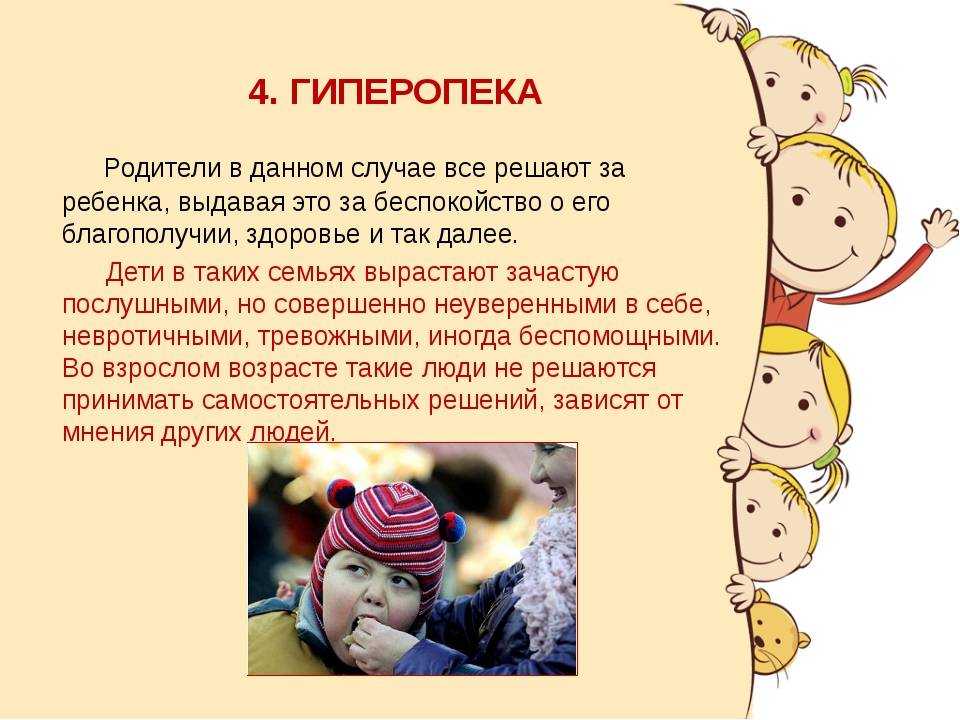 4. ГИПЕРОПЕКА

Родители в данном случае все решают за ребенка, выдавая это за беспокойство о его благополучии, здоровье и так далее.

Дети в таких семьях вырастают зачастую послушными, но совершенно неуверенными в себе, невротичными, тревожными, иногда беспомощными. Во взрослом возрасте такие люди не решаются принимать самостоятельных решений, зависят от мнения других людей.